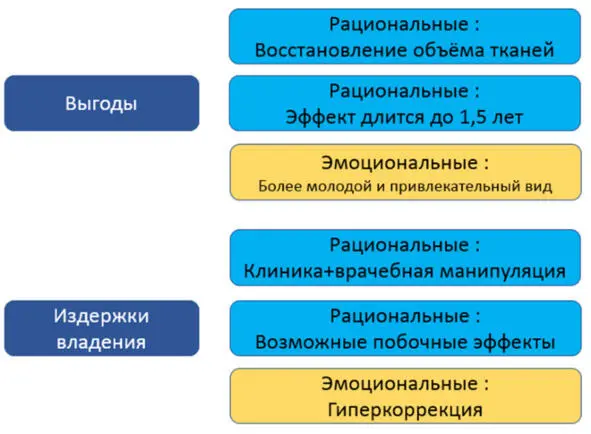 Выгоды

Рациональные :
Восстановление объёма тканей

Рациональные :
Эффект длится до 1,5 лет

Эмоциональные :
Более молодой и привлекательный вид

Издержки владения

Рациональные :
Клиника+врачебная манипуляция

Рациональные :
Возможные побочные эффекты

Эмоциональные :
Гиперкоррекция